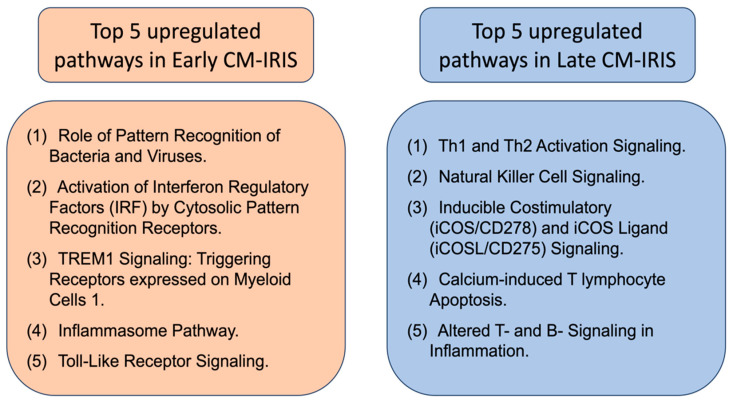 Top 5 upregulated pathways in Early CM-IRIS

(1) Role of Pattern Recognition of Bacteria and Viruses.

(2) Activation of Interferon Regulatory Factors (IRF) by Cytosolic Pattern Recognition Receptors.

(3) TREM1 Signaling: Triggering Receptors expressed on Myeloid Cells 1.

(4) Inflammasome Pathway.

(5) Toll-Like Receptor Signaling.

Top 5 upregulated pathways in Late CM-IRIS

(1) Th1 and Th2 Activation Signaling.

(2) Natural Killer Cell Signaling.

(3) Inducible Costimulatory (iCOS/CD278) and iCOS Ligand (iCOSL/CD275) Signaling.

(4) Calcium-induced T lymphocyte Apoptosis.

(5) Altered T- and B- Signaling in Inflammation.